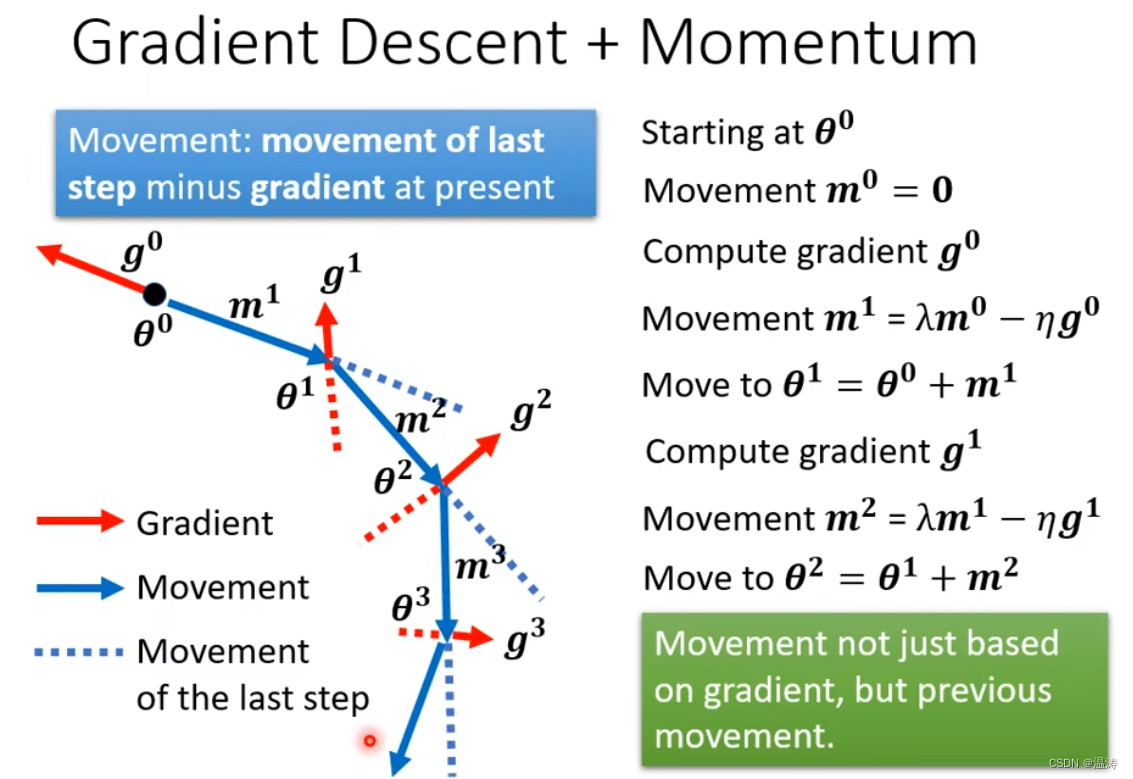 Gradient Descent + Momentum

Movement: **movement of last step** minus **gradient** at present

$g^0$

$\theta^0$

$m^1$

$g^1$

$\theta^1$

$m^2$

$g^2$

$\theta^2$

$m^3$

$\theta^3$

$g^3$

Gradient

Movement

Movement of the last step

Starting at $\theta^0$

Movement $m^0 = 0$

Compute gradient $g^0$

Movement $m^1 = \lambda m^0 - \eta g^0$

Move to $\theta^1 = \theta^0 + m^1$

Compute gradient $g^1$

Movement $m^2 = \lambda m^1 - \eta g^1$

Move to $\theta^2 = \theta^1 + m^2$

Movement not just based on gradient, but previous movement.

CSDN @温涛